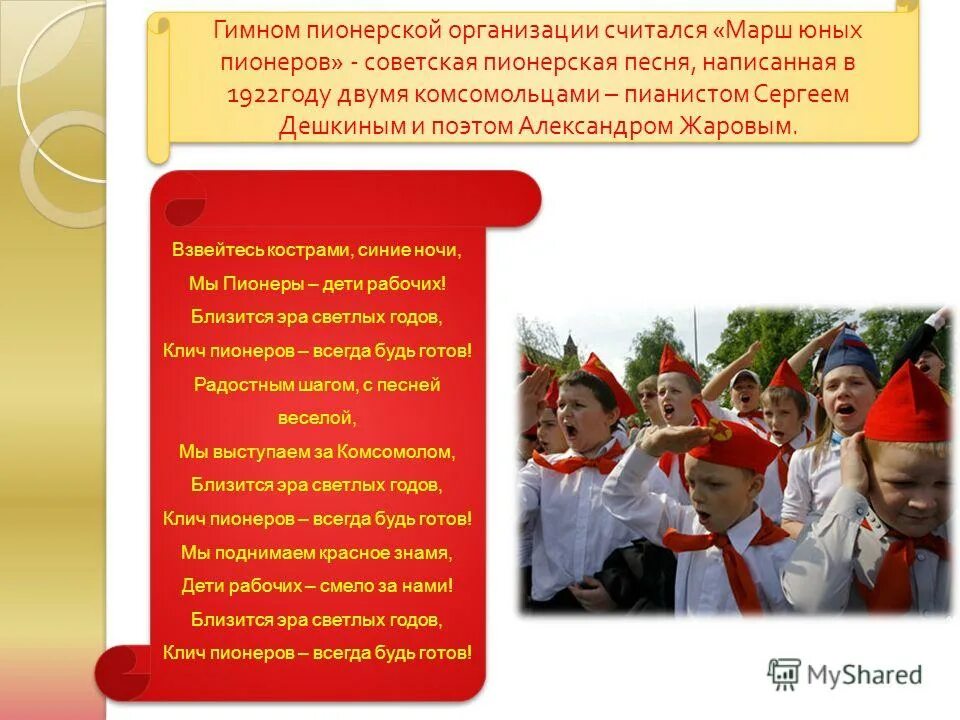 Гимном пионерской организации считался «Марш юных пионеров» - советская пионерская песня, написанная в 1922году двумя комсомольцами – пианистом Сергеем Дешкиным и поэтом Александром Жаровым.

Взвейтесь кострами, синие ночи,
Мы Пионеры – дети рабочих!
Близится эра светлых годов,
Клич пионеров – всегда будь готов!
Радостным шагом, с песней веселой,
Мы выступаем за Комсомолом,
Близится эра светлых годов,
Клич пионеров – всегда будь готов!
Мы поднимаем красное знамя,
Дети рабочих – смело за нами!
Близится эра светлых годов,
Клич пионеров – всегда будь готов!

MyShared